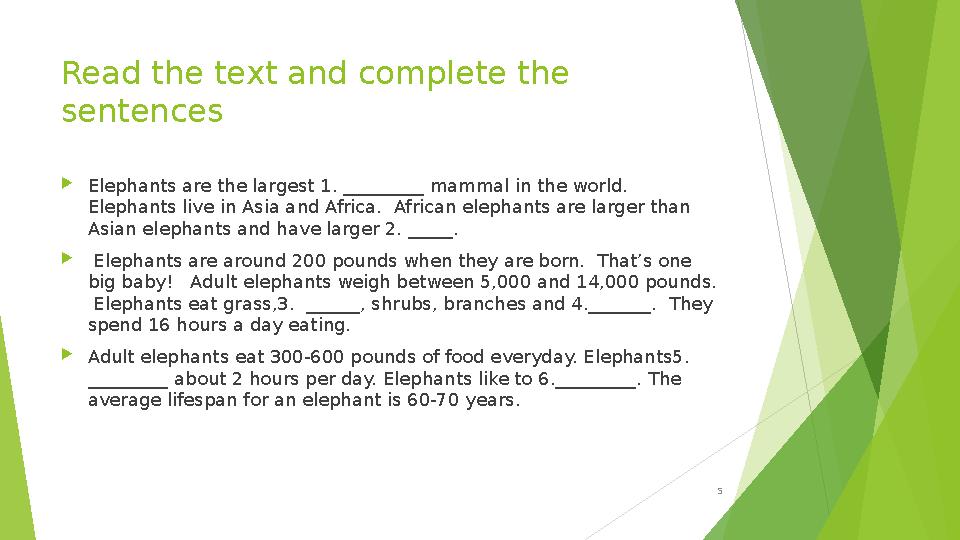 Read the text and complete the sentences

▶ Elephants are the largest 1. ____ mammal in the world. Elephants live in Asia and Africa. African elephants are larger than Asian elephants and have larger 2. ____.

▶ Elephants are around 200 pounds when they are born. That's one big baby! Adult elephants weigh between 5,000 and 14,000 pounds. Elephants eat grass,3. ____, shrubs, branches and 4.____. They spend 16 hours a day eating.

▶ Adult elephants eat 300-600 pounds of food everyday. Elephants5. ____ about 2 hours per day. Elephants like to 6.____. The average lifespan for an elephant is 60-70 years.

5